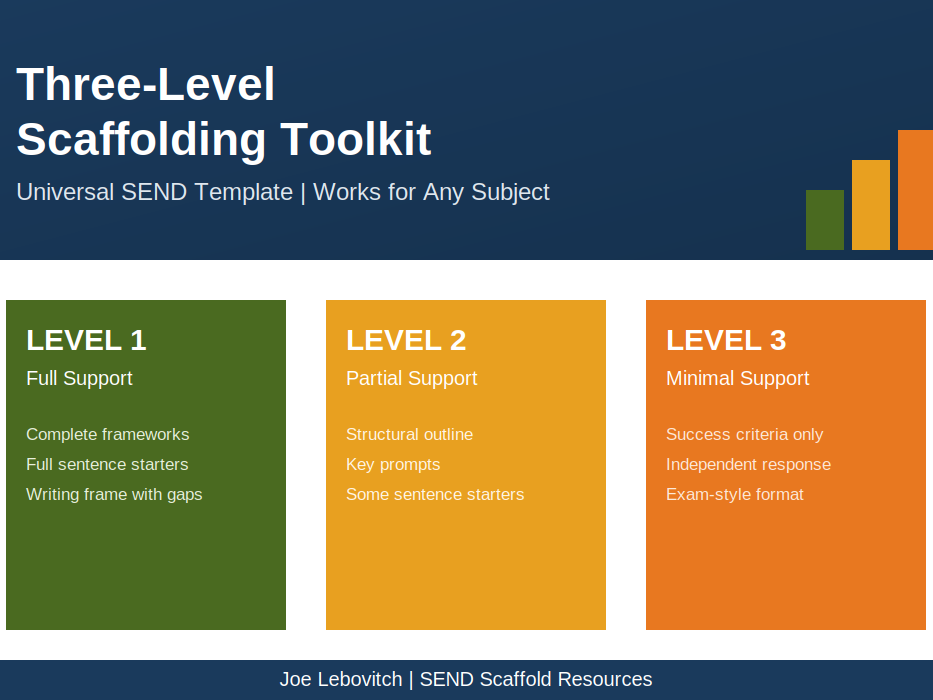 Three-Level
Scaffolding Toolkit

Universal SEND Template | Works for Any Subject

LEVEL 1
Full Support

Complete frameworks
Full sentence starters
Writing frame with gaps

LEVEL 2
Partial Support

Structural outline
Key prompts
Some sentence starters

LEVEL 3
Minimal Support

Success criteria only
Independent response
Exam-style format

Joe Lebovitch | SEND Scaffold Resources